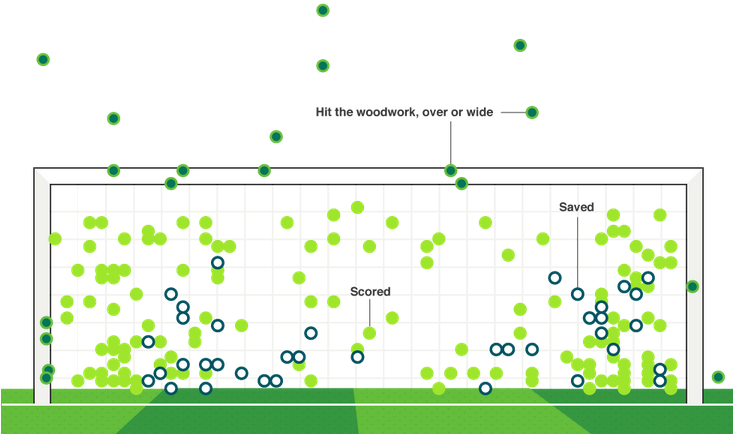 Hit the woodwork, over or wide

Saved

Scored